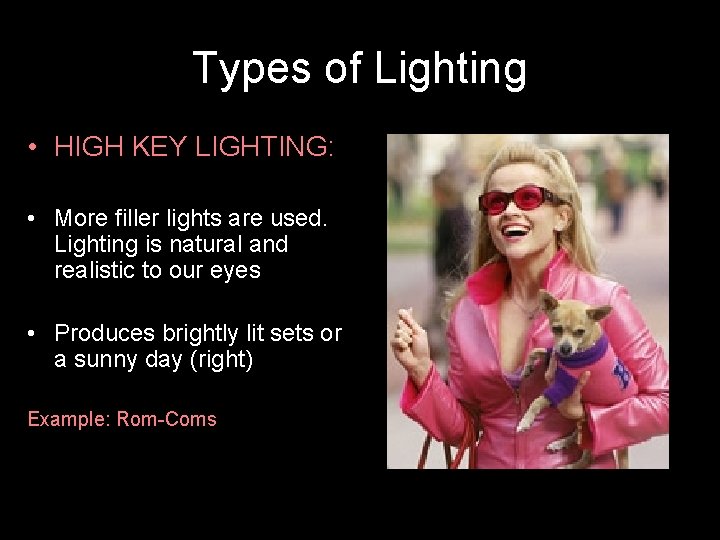 Types of Lighting

• HIGH KEY LIGHTING:

• More filler lights are used. Lighting is natural and realistic to our eyes

• Produces brightly lit sets or a sunny day (right)

Example: Rom-Coms